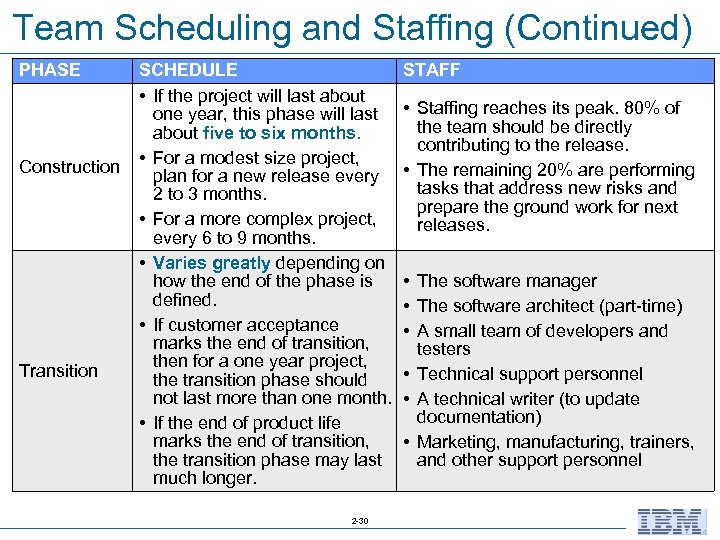 Team Scheduling and Staffing (Continued)

| PHASE | SCHEDULE | STAFF |
|---|---|---|
| Construction | • If the project will last about one year, this phase will last about five to six months. • For a modest size project, plan for a new release every 2 to 3 months. • For a more complex project, every 6 to 9 months. | • Staffing reaches its peak. 80% of the team should be directly contributing to the release. • The remaining 20% are performing tasks that address new risks and prepare the ground work for next releases. |
| Transition | • Varies greatly depending on how the end of the phase is defined. • If customer acceptance marks the end of transition, then for a one year project, the transition phase should not last more than one month. • If the end of product life marks the end of transition, the transition phase may last much longer. | • The software manager • The software architect (part-time) • A small team of developers and testers • Technical support personnel • A technical writer (to update documentation) • Marketing, manufacturing, trainers, and other support personnel |

2-30

IBM